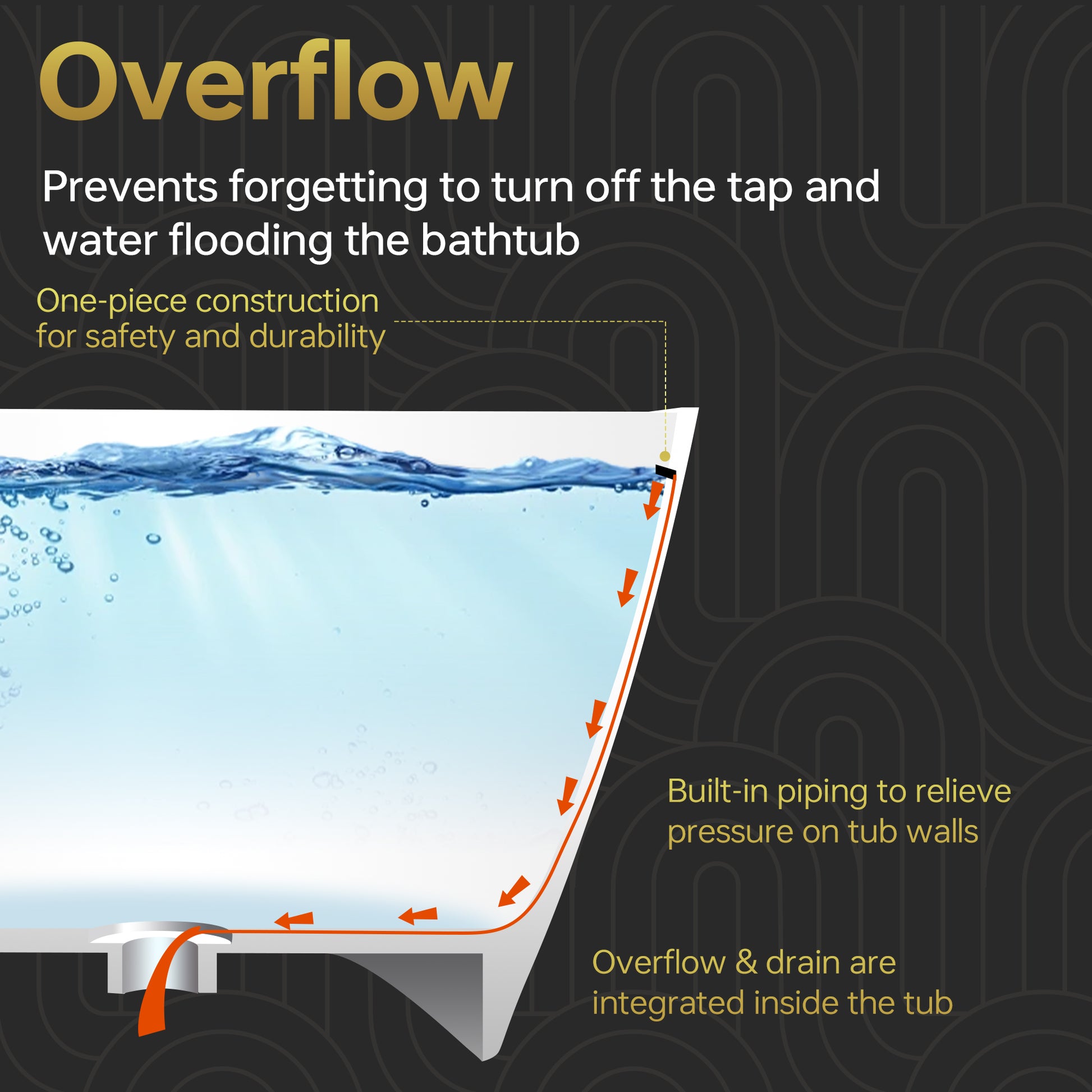 Overflow

Prevents forgetting to turn off the tap and water flooding the bathtub

One-piece construction for safety and durability

Built-in piping to relieve pressure on tub walls

Overflow & drain are integrated inside the tub